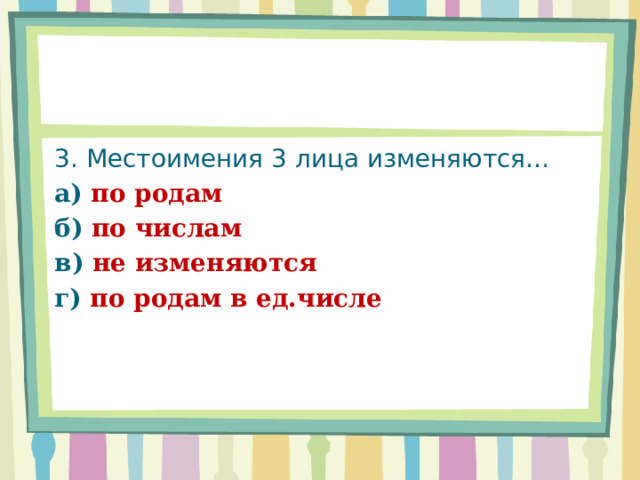 3. Местоимения 3 лица изменяются…

а) по родам

б) по числам

в) не изменяются

г) по родам в ед.числе